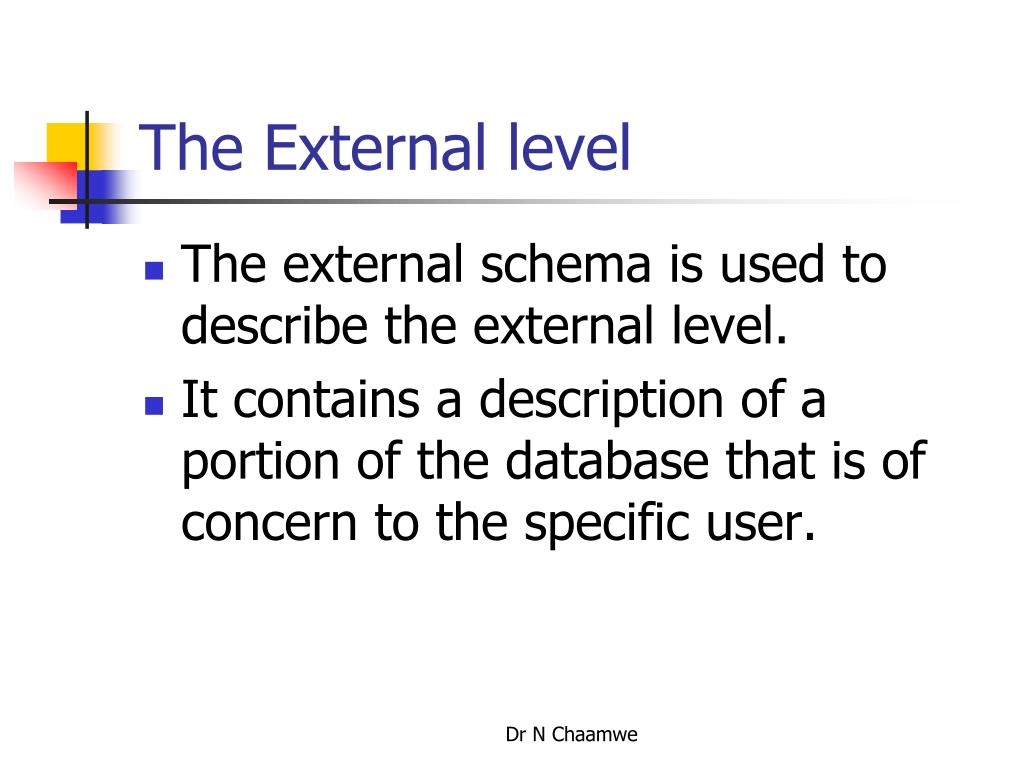 The External level

- The external schema is used to describe the external level.
- It contains a description of a portion of the database that is of concern to the specific user.

Dr N Chaamwe